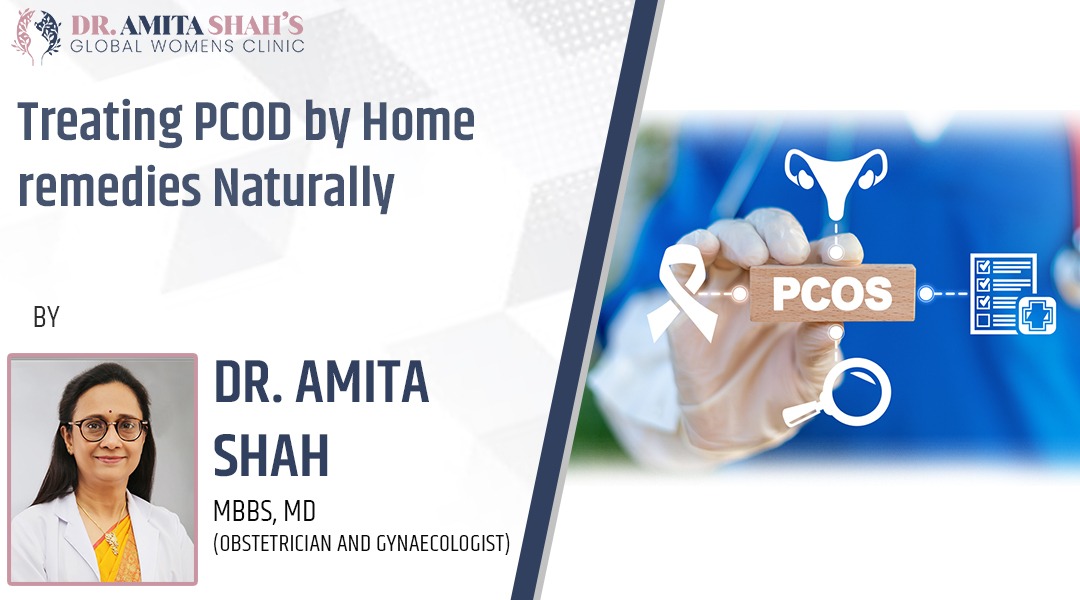 DR. AMITA SHAH'S
GLOBAL WOMENS CLINIC

Treating PCOD by Home remedies Naturally

BY

DR. AMITA SHAH

MBBS, MD
(OBSTETRICIAN AND GYNAECOLOGIST)

PCOS